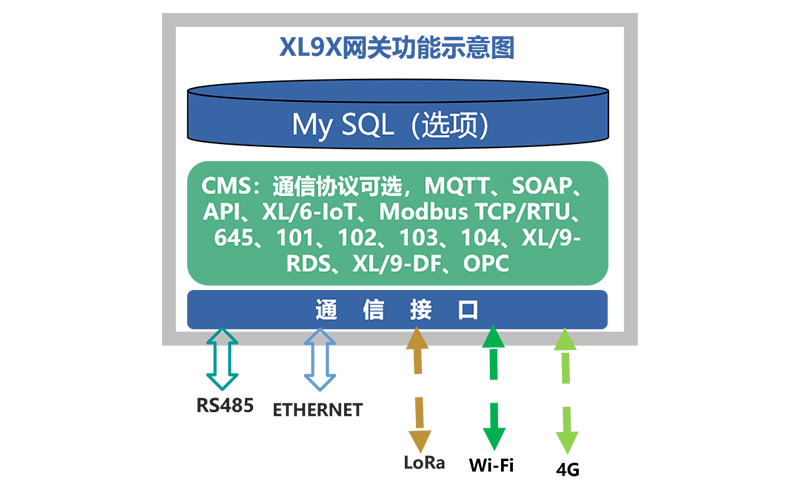 XL9X网关功能示意图

My SQL（选项）

CMS：通信协议可选，MQTT、SOAP、API、XL/6-IoT、Modbus TCP/RTU、645、101、102、103、104、XL/9-RDS、XL/9-DF、OPC

通 信 接 口

RS485

ETHERNET

LoRa

Wi-Fi

4G